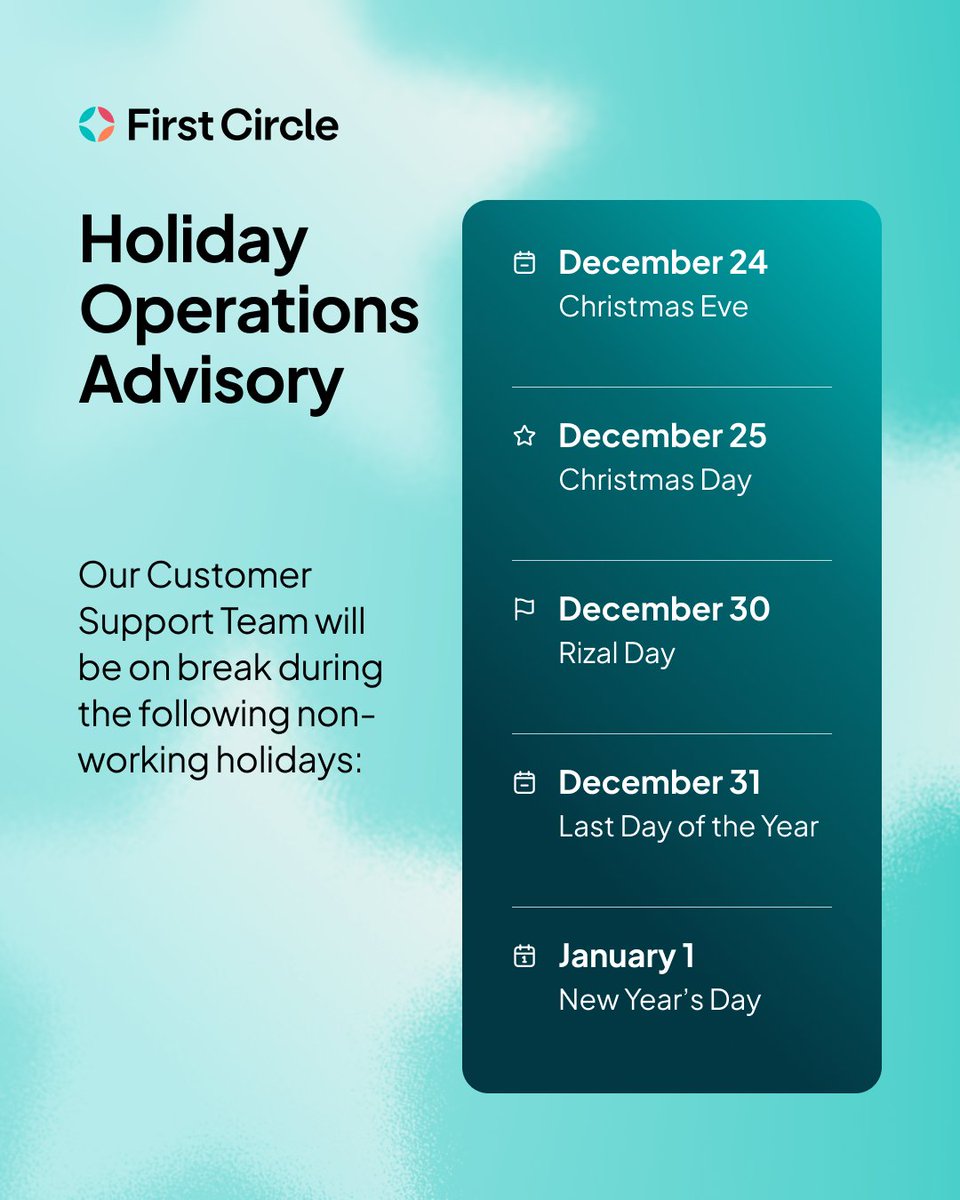 First Circle

Holiday Operations Advisory

Our Customer Support Team will be on break during the following non-working holidays:

December 24
Christmas Eve

December 25
Christmas Day

December 30
Rizal Day

December 31
Last Day of the Year

January 1
New Year's Day